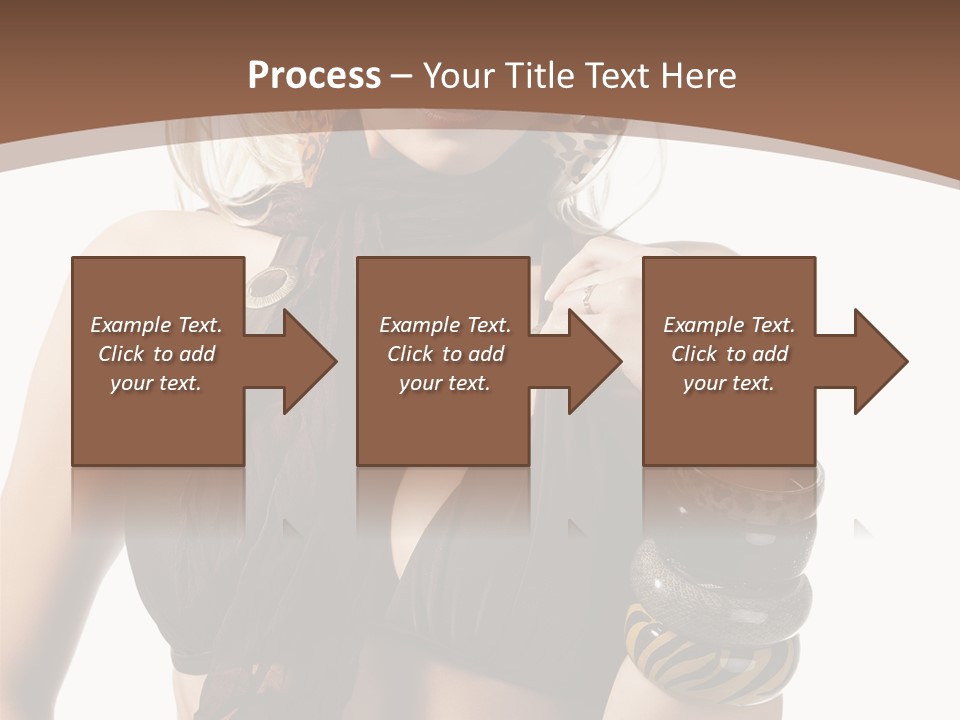 Process – Your Title Text Here

Example Text. Click to add your text.

Example Text. Click to add your text.

Example Text. Click to add your text.